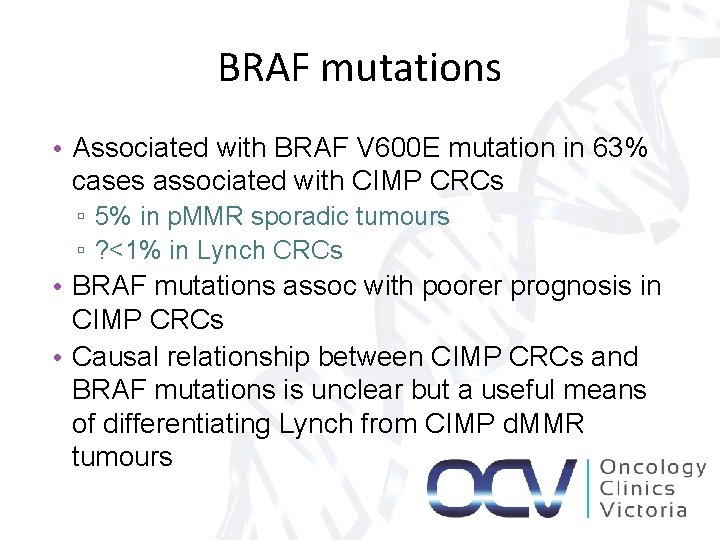 BRAF mutations

• Associated with BRAF V600E mutation in 63% cases associated with CIMP CRCs
▫ 5% in pMMR sporadic tumours
▫ ?<1% in Lynch CRCs
• BRAF mutations assoc with poorer prognosis in CIMP CRCs
• Causal relationship between CIMP CRCs and BRAF mutations is unclear but a useful means of differentiating Lynch from CIMP dMMR tumours

OCV Oncology Clinics Victoria